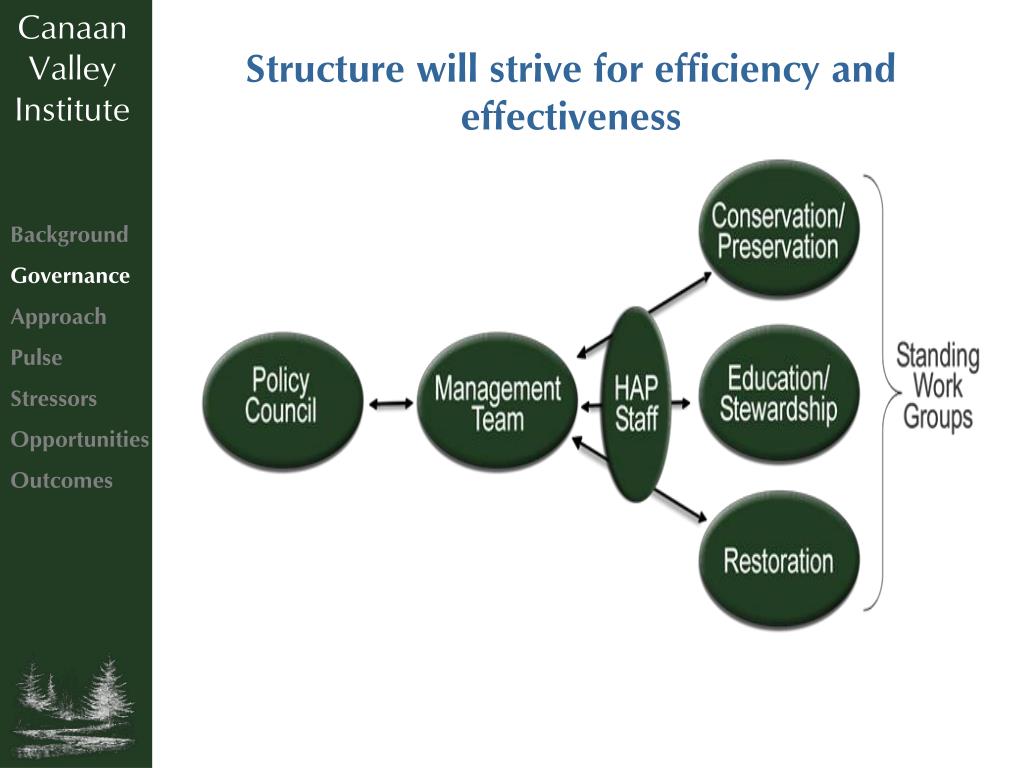 Canaan Valley Institute

Background
Governance
Approach
Pulse
Stressors
Opportunities
Outcomes

Structure will strive for efficiency and effectiveness

Policy Council

Management Team

HAP Staff

Conservation/ Preservation

Education/ Stewardship

Restoration

Standing Work Groups